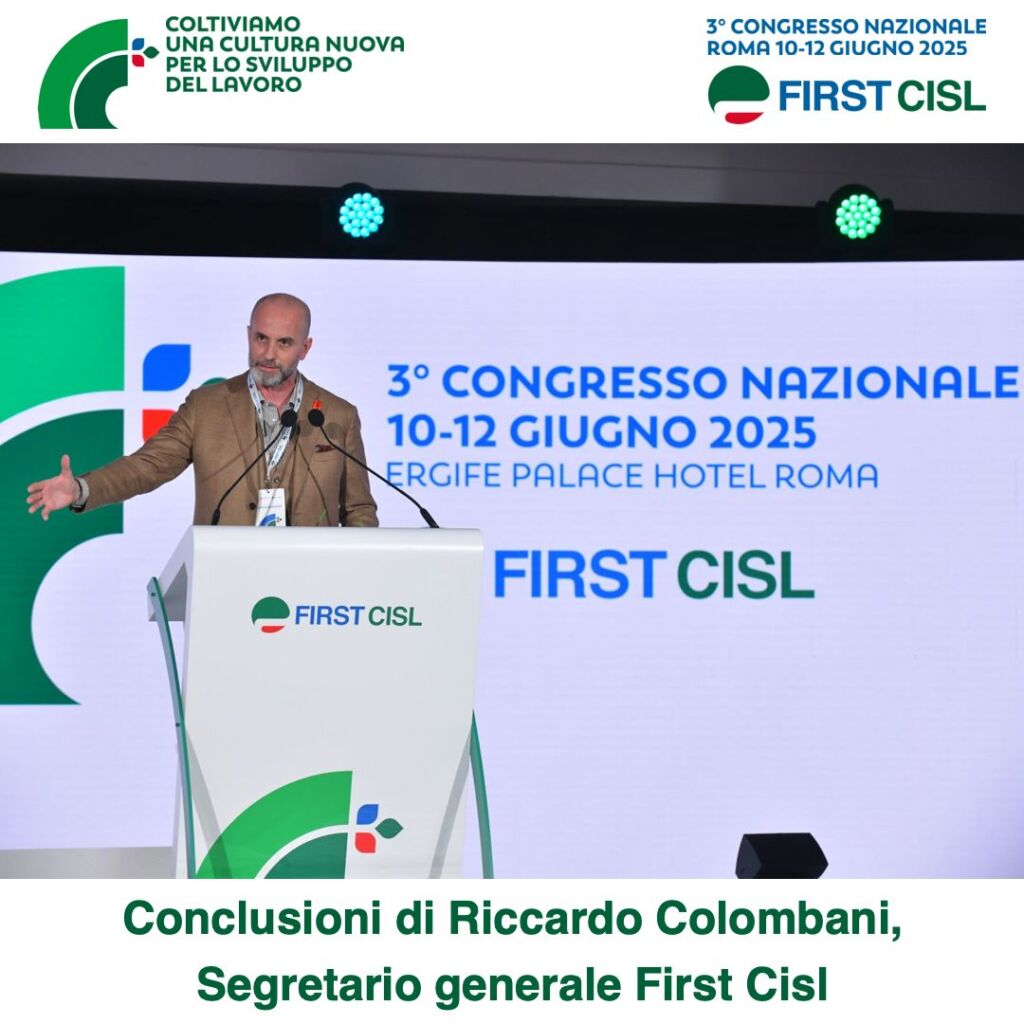 COLTIVIAMO
UNA CULTURA NUOVA
PER LO SVILUPPO
DEL LAVORO

3° CONGRESSO NAZIONALE
ROMA 10-12 GIUGNO 2025

FIRST CISL

3° CONGRESSO NAZIONALE
10-12 GIUGNO 2025
ERGIFE PALACE HOTEL ROMA

FIRST CISL

FIRST CISL

Conclusioni di Riccardo Colombani, Segretario generale First Cisl